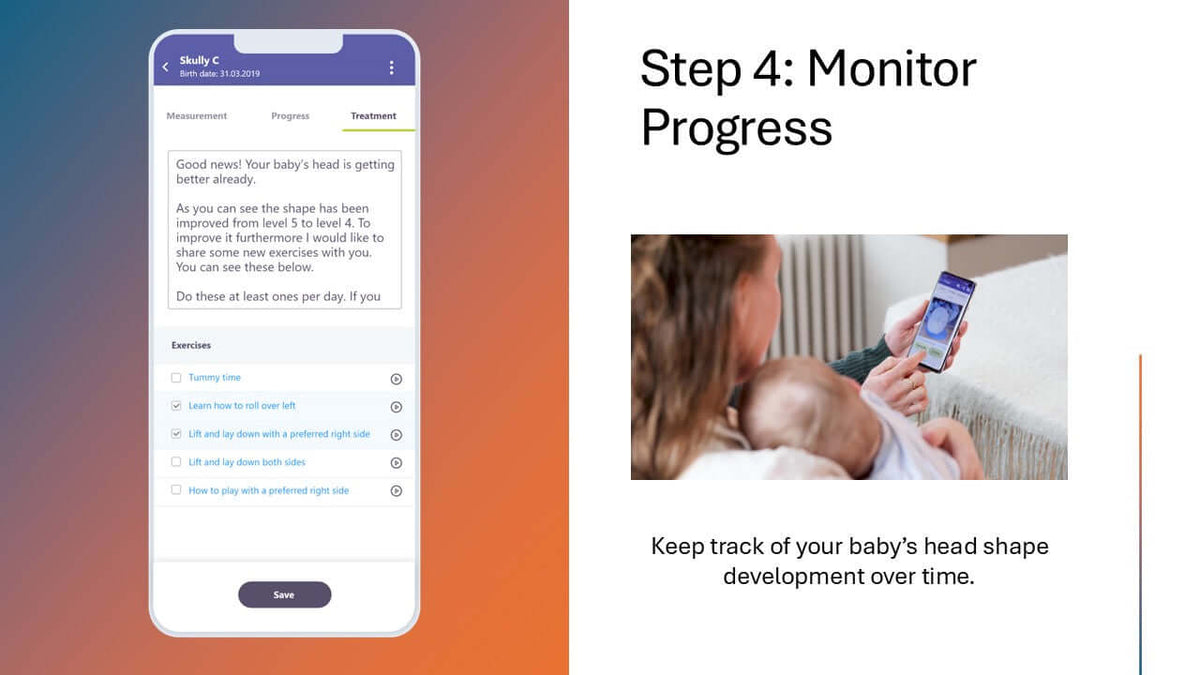 Skully C
Birth date: 31.03.2019

Measurement Progress Treatment

Good news! Your baby's head is getting better already.

As you can see the shape has been improved from level 5 to level 4. To improve it furthermore I would like to share some new exercises with you. You can see these below.

Do these at least ones per day. If you

Exercises

Tummy time

Learn how to roll over left

Lift and lay down with a preferred right side

Lift and lay down both sides

How to play with a preferred right side

Save

Step 4: Monitor Progress

Keep track of your baby's head shape development over time.